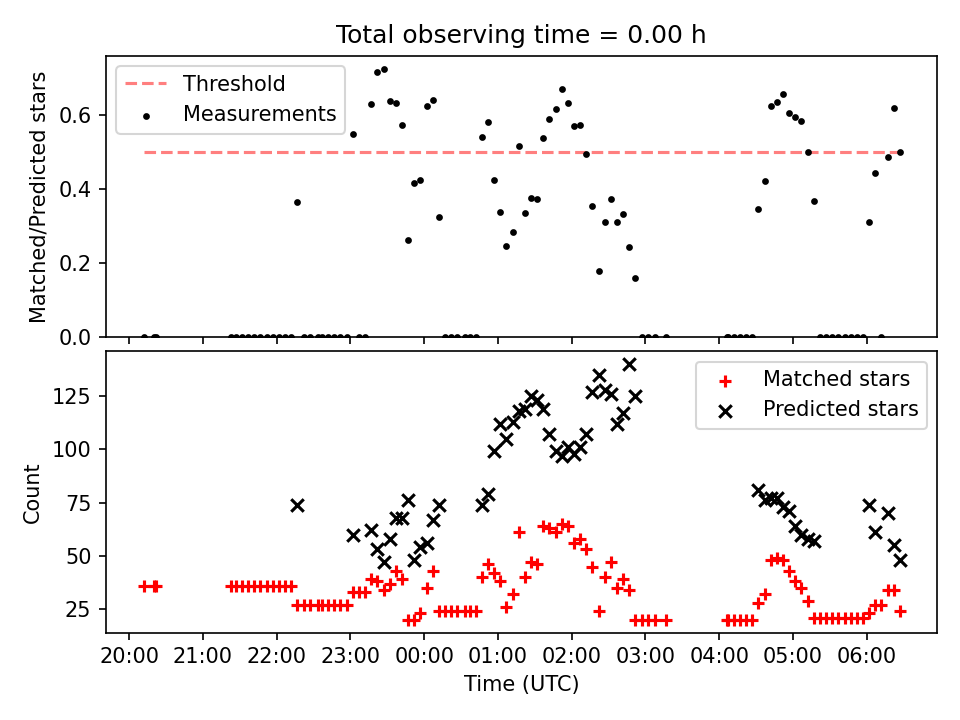 Total observing time = 0.00 h

Threshold
Measurements

Matched/Predicted stars

0.6
0.4
0.2
0.0

Matched stars
Predicted stars

Count

125
100
75
50
25

20:00 21:00 22:00 23:00 00:00 01:00 02:00 03:00 04:00 05:00 06:00

Time (UTC)